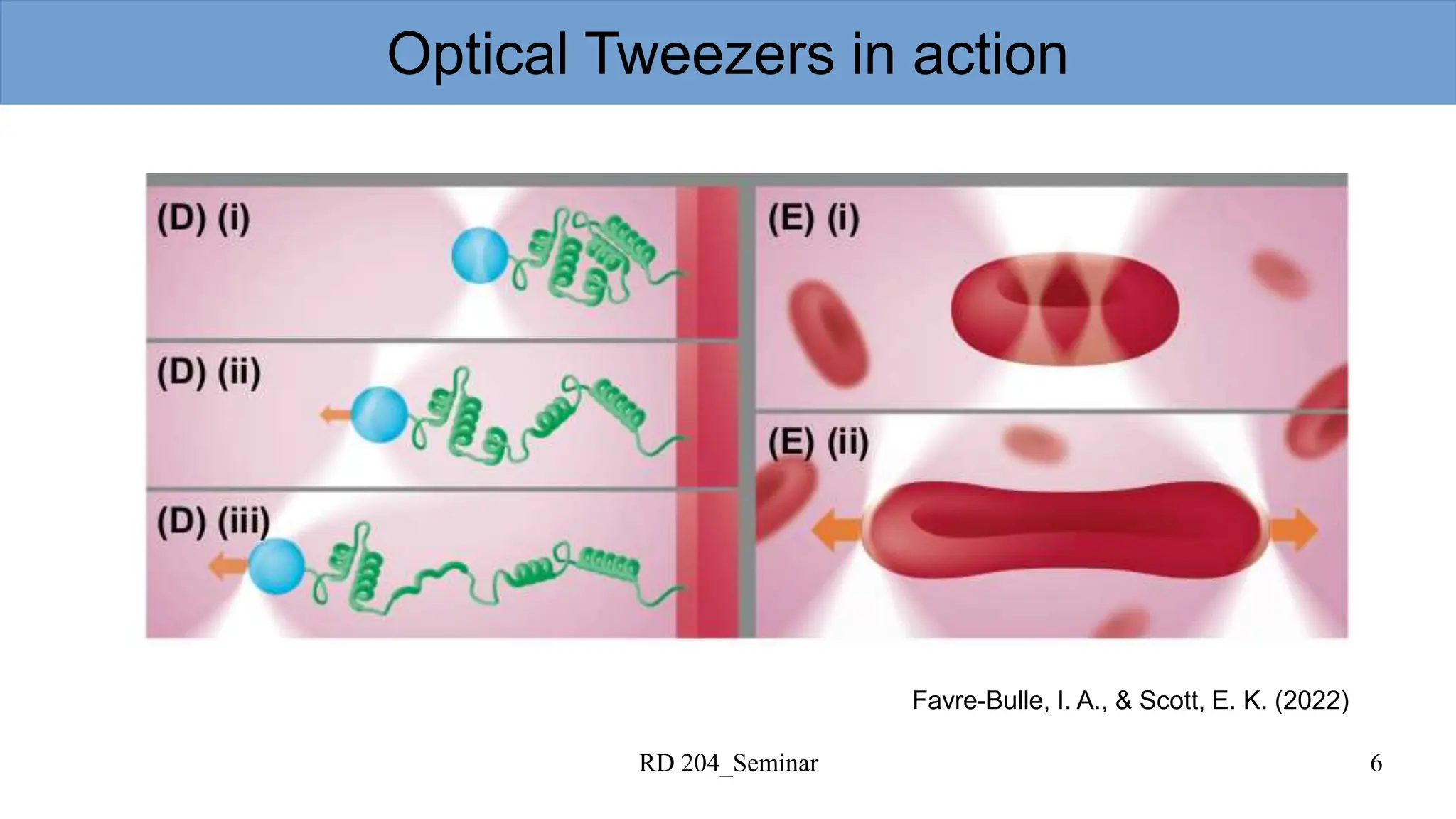 Optical Tweezers in action

(D) (i)

(D) (ii)

(D) (iii)

(E) (i)

(E) (ii)

Favre-Bulle, I. A., & Scott, E. K. (2022)

RD 204_Seminar

6